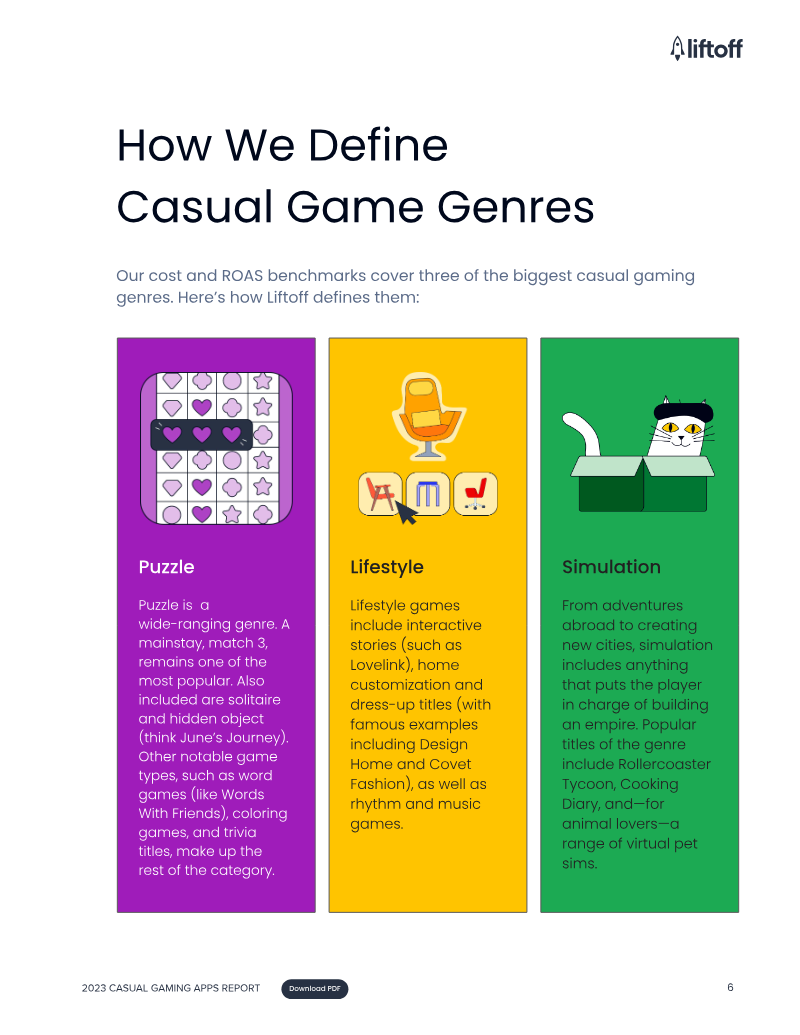 liftoff

How We Define Casual Game Genres

Our cost and ROAS benchmarks cover three of the biggest casual gaming genres. Here's how Liftoff defines them:

Puzzle

Puzzle is a wide-ranging genre. A mainstay, match 3, remains one of the most popular. Also included are solitaire and hidden object (think June's Journey). Other notable game types, such as word games (like Words With Friends), coloring games, and trivia titles, make up the rest of the category.

Lifestyle

Lifestyle games include interactive stories (such as Lovelink), home customization and dress-up titles (with famous examples including Design Home and Covet Fashion), as well as rhythm and music games.

Simulation

From adventures abroad to creating new cities, simulation includes anything that puts the player in charge of building an empire. Popular titles of the genre include Rollercoaster Tycoon, Cooking Diary, and—for animal lovers—a range of virtual pet sims.

2023 CASUAL GAMING APPS REPORT

Download PDF

6